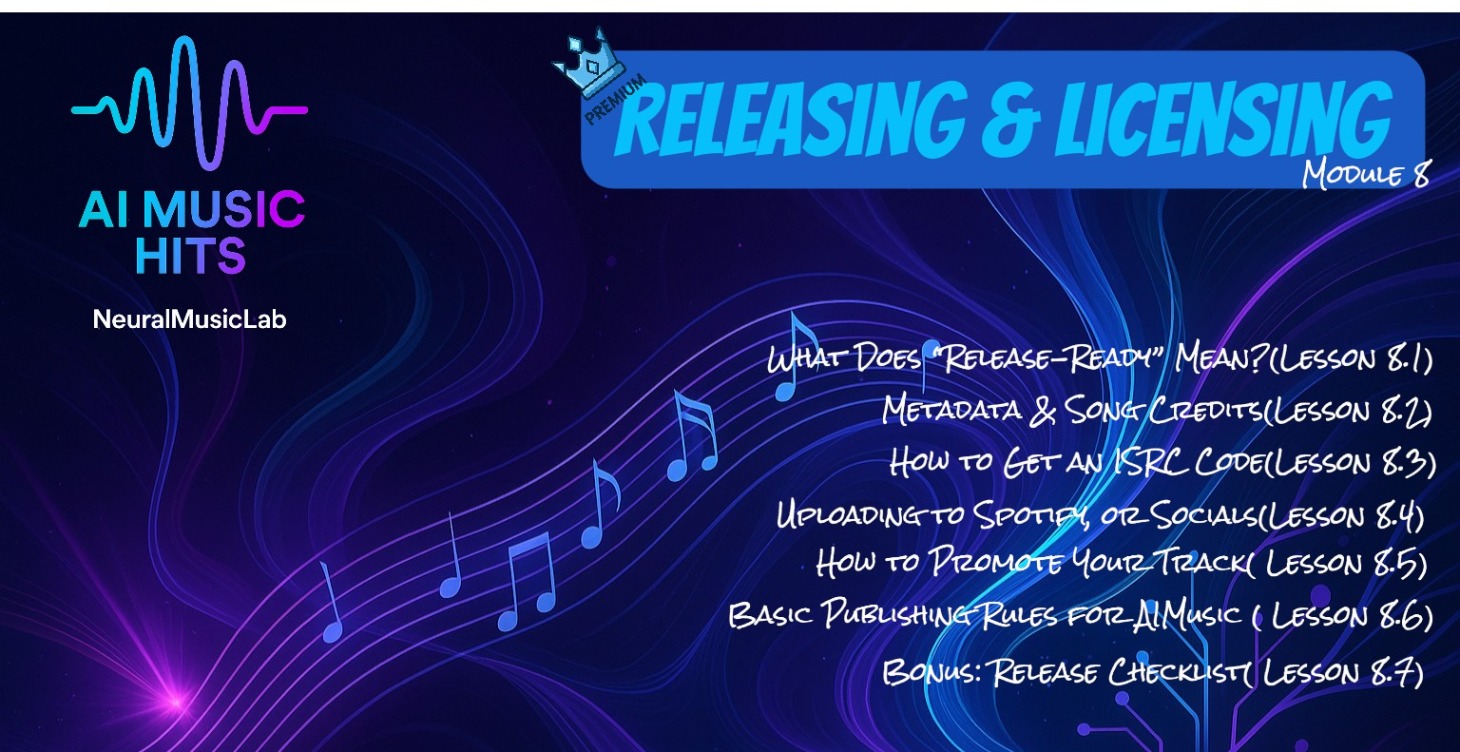 AI MUSIC HITS

NeuralMusicLab

PREMIUM

RELEASING & LICENSING

Module 8

What Does "Release-Ready" Mean?(Lesson 8.1)
Metadata & Song Credits(Lesson 8.2)
How to Get an ISRC Code(Lesson 8.3)
Uploading to Spotify, or Socials(Lesson 8.4)
How to Promote Your Track( Lesson 8.5)
Basic Publishing Rules for AI Music ( Lesson 8.6)
Bonus: Release Checklist( Lesson 8.7)